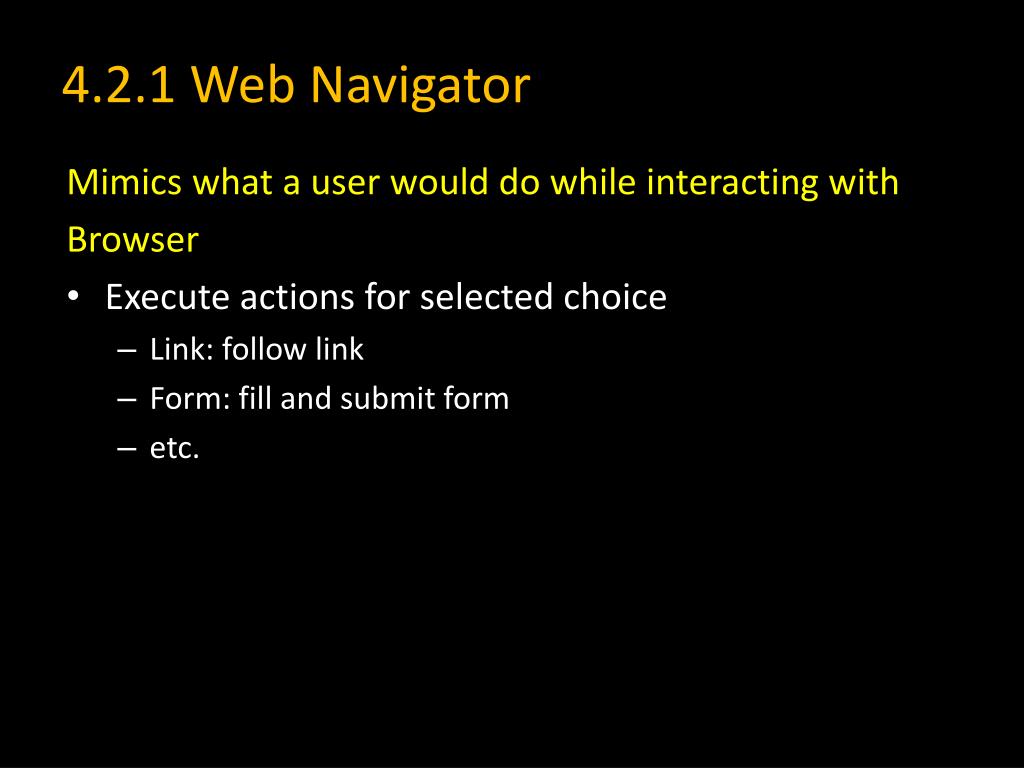 4.2.1 Web Navigator

Mimics what a user would do while interacting with Browser

• Execute actions for selected choice
– Link: follow link
– Form: fill and submit form
– etc.